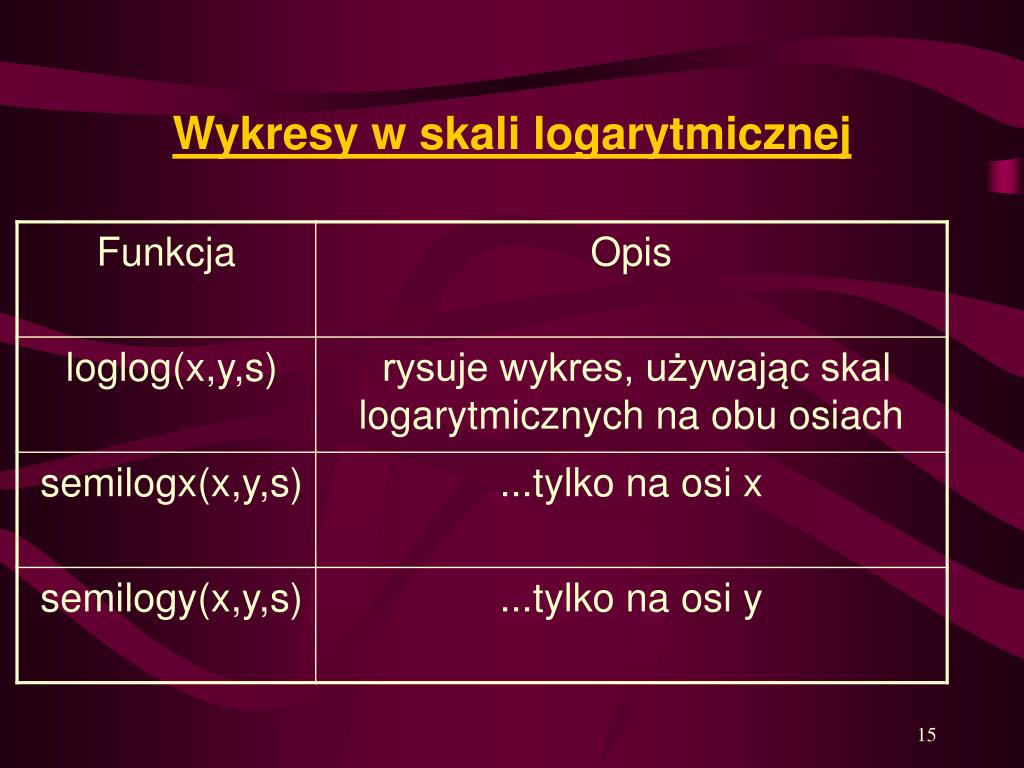 Wykresy w skali logarytmicznej

| Funkcja | Opis |
|---|---|
| loglog(x,y,s) | rysuje wykres, używając skal logarytmicznych na obu osiach |
| semilogx(x,y,s) | ...tylko na osi x |
| semilogy(x,y,s) | ...tylko na osi y |

15